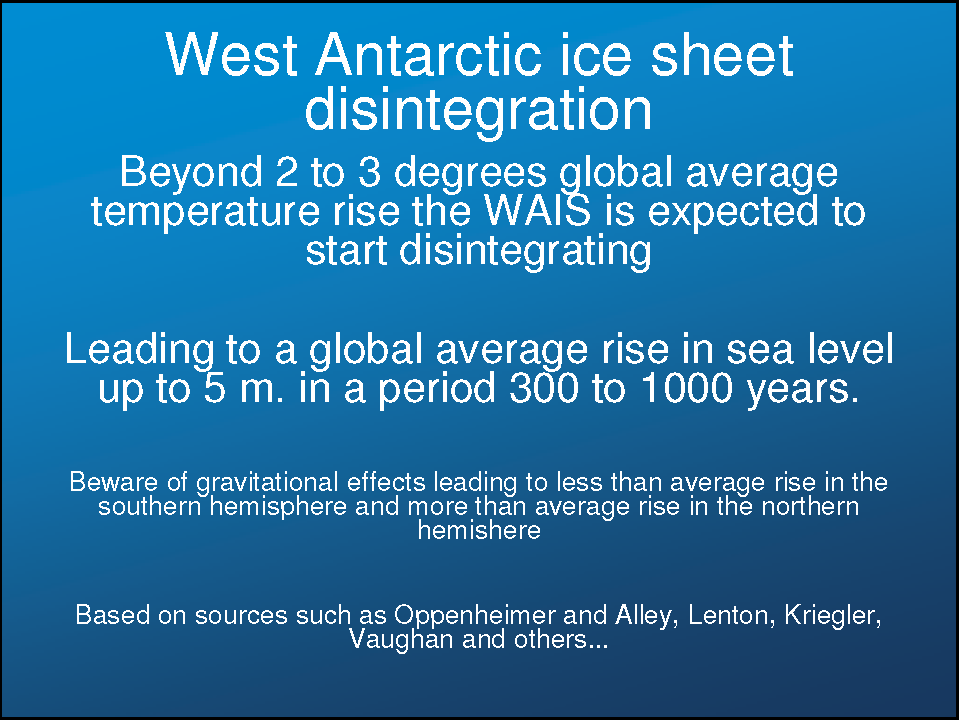 West Antarctic ice sheet disintegration

Beyond 2 to 3 degrees global average temperature rise the WAIS is expected to start disintegrating

Leading to a global average rise in sea level up to 5 m. in a period 300 to 1000 years.

Beware of gravitational effects leading to less than average rise in the southern hemisphere and more than average rise in the northern hemishere

Based on sources such as Oppenheimer and Alley, Lenton, Kriegler, Vaughan and others...